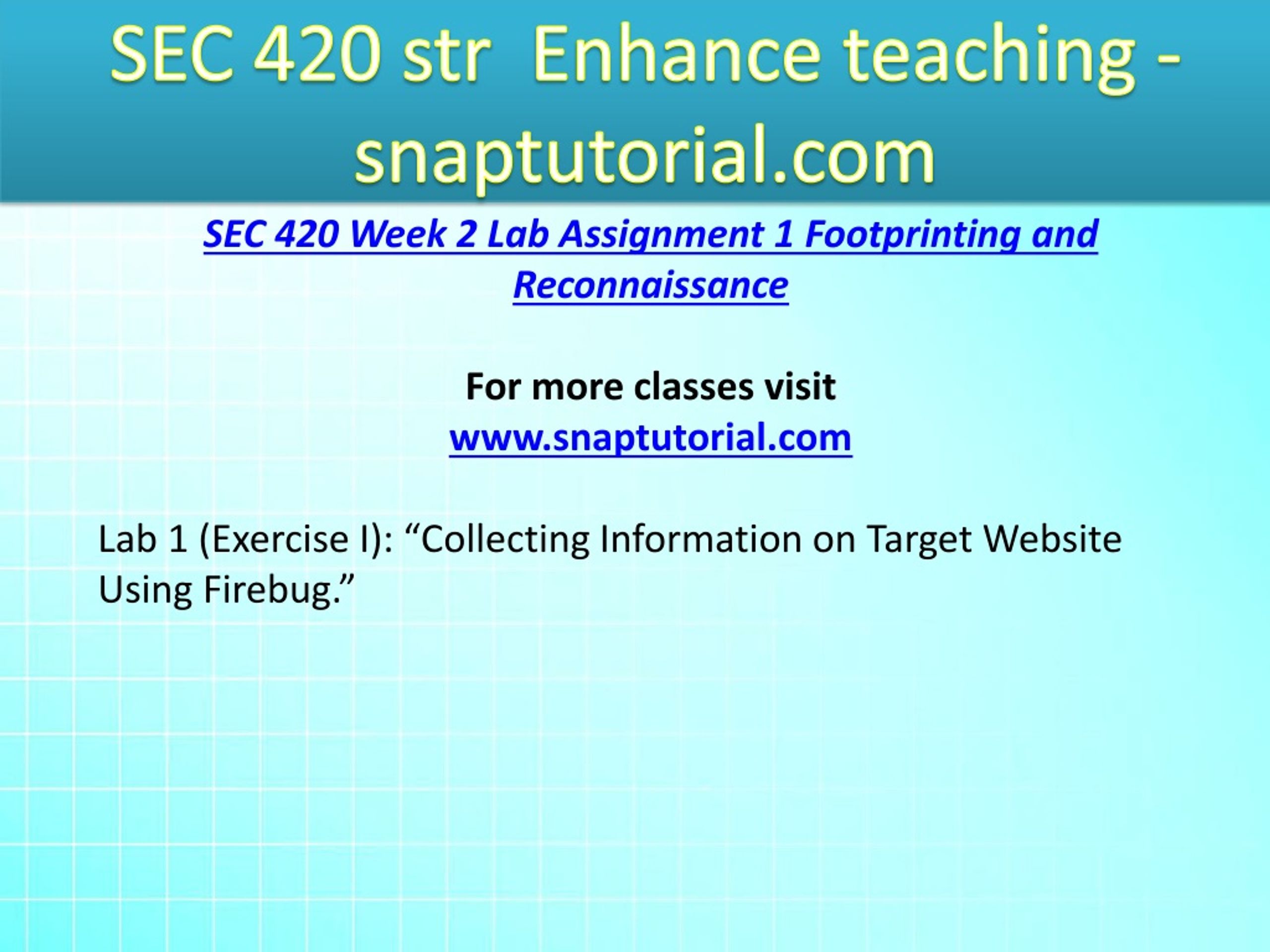 SEC 420 str Enhance teaching - snaptutorial.com

SEC 420 Week 2 Lab Assignment 1 Footprinting and Reconnaissance

For more classes visit
www.snaptutorial.com

Lab 1 (Exercise I): “Collecting Information on Target Website Using Firebug.”